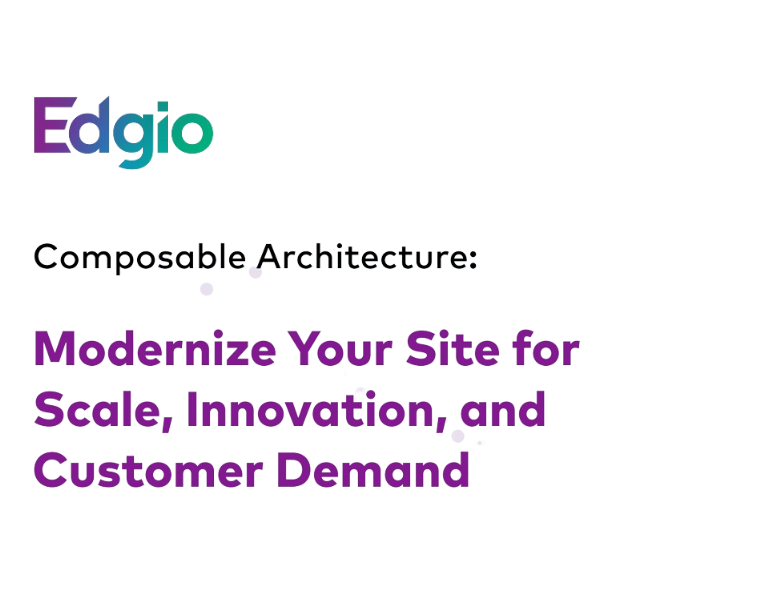 Edgio

Composable Architecture:

Modernize Your Site for Scale, Innovation, and Customer Demand